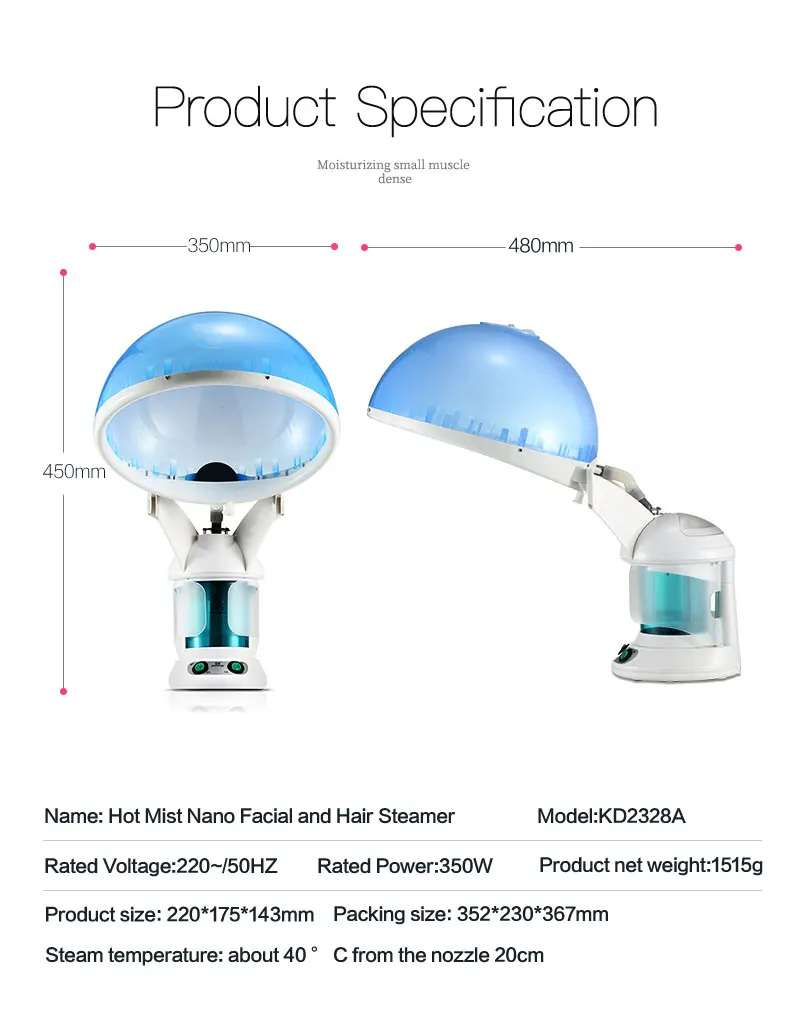 Product Specification

Moisturizing small muscle dense

350mm

480mm

450mm

Name: Hot Mist Nano Facial and Hair Steamer

Model:KD2328A

Rated Voltage:220~/50HZ

Rated Power:350W

Product net weight:1515g

Product size: 220*175*143mm

Packing size: 352*230*367mm

Steam temperature: about 40 ° C from the nozzle 20cm